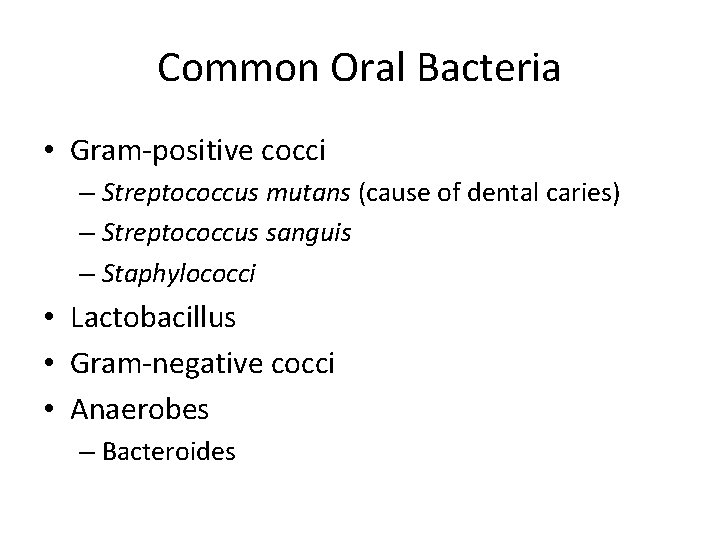 Common Oral Bacteria

• Gram-positive cocci
– Streptococcus mutans (cause of dental caries)
– Streptococcus sanguis
– Staphylococci
• Lactobacillus
• Gram-negative cocci
• Anaerobes
– Bacteroides